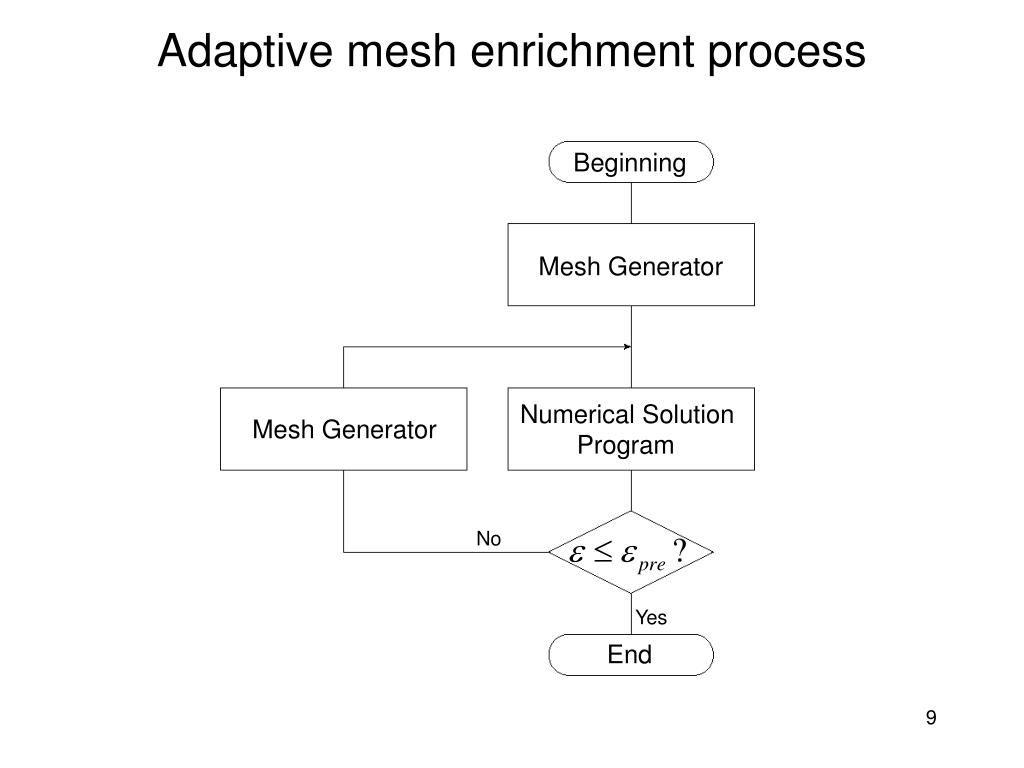 Adaptive mesh enrichment process

Beginning

Mesh Generator

Mesh Generator

Numerical Solution Program

No

$\varepsilon \leq \varepsilon_{pre}$ ?

Yes

End

9